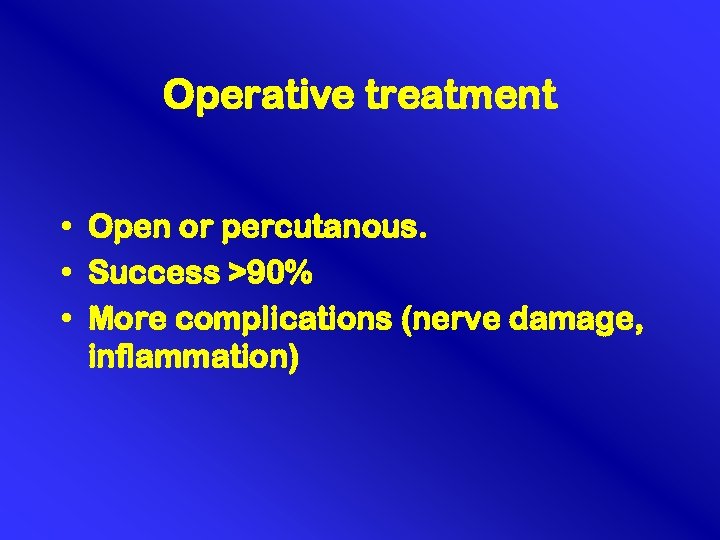 Operative treatment

• Open or percutanous.
• Success >90%
• More complications (nerve damage, inflammation)